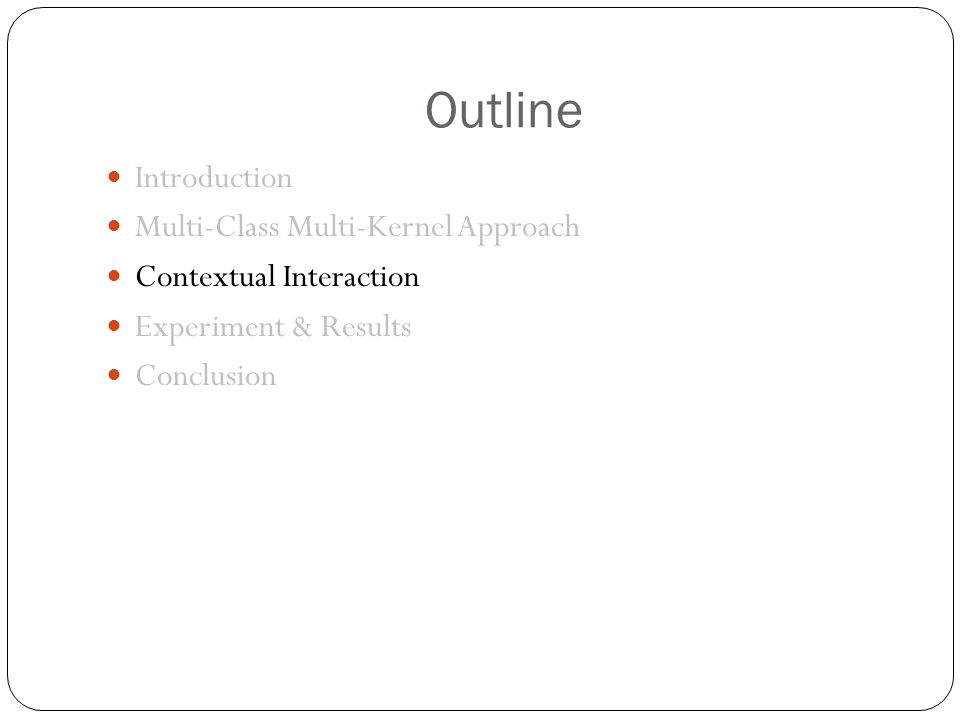 Outline

- Introduction
- Multi-Class Multi-Kernel Approach
- Contextual Interaction
- Experiment & Results
- Conclusion